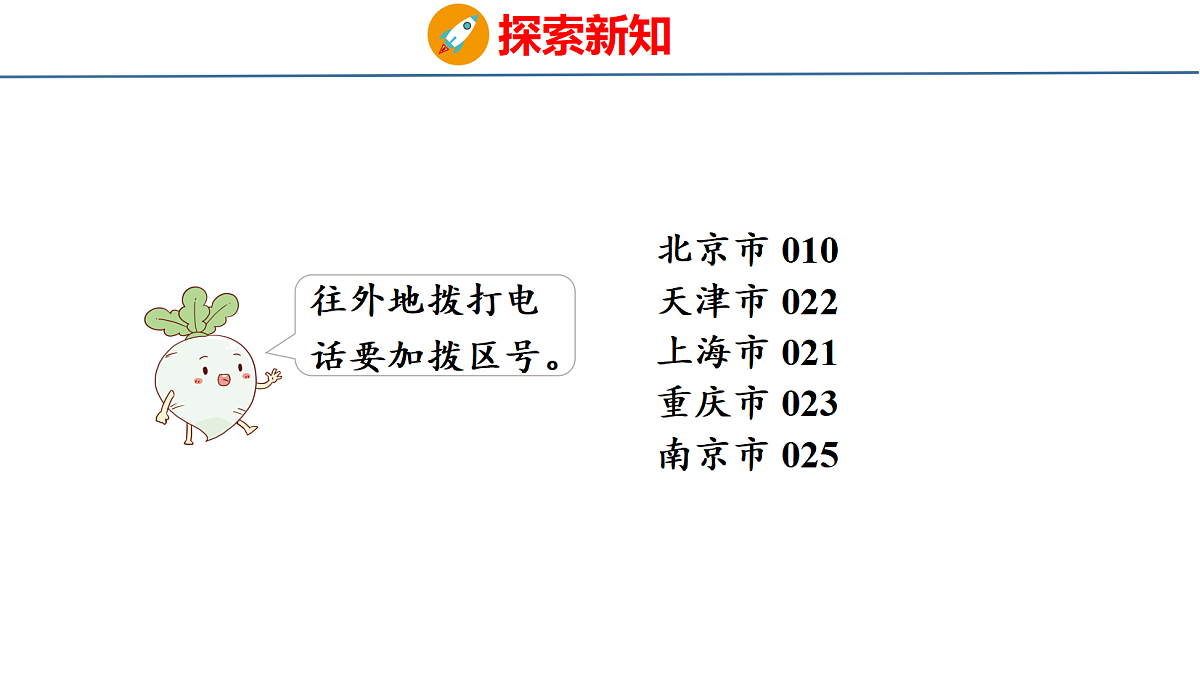 探索新知

往外地拨打电话要加拨区号。

北京市 010
天津市 022
上海市 021
重庆市 023
南京市 025